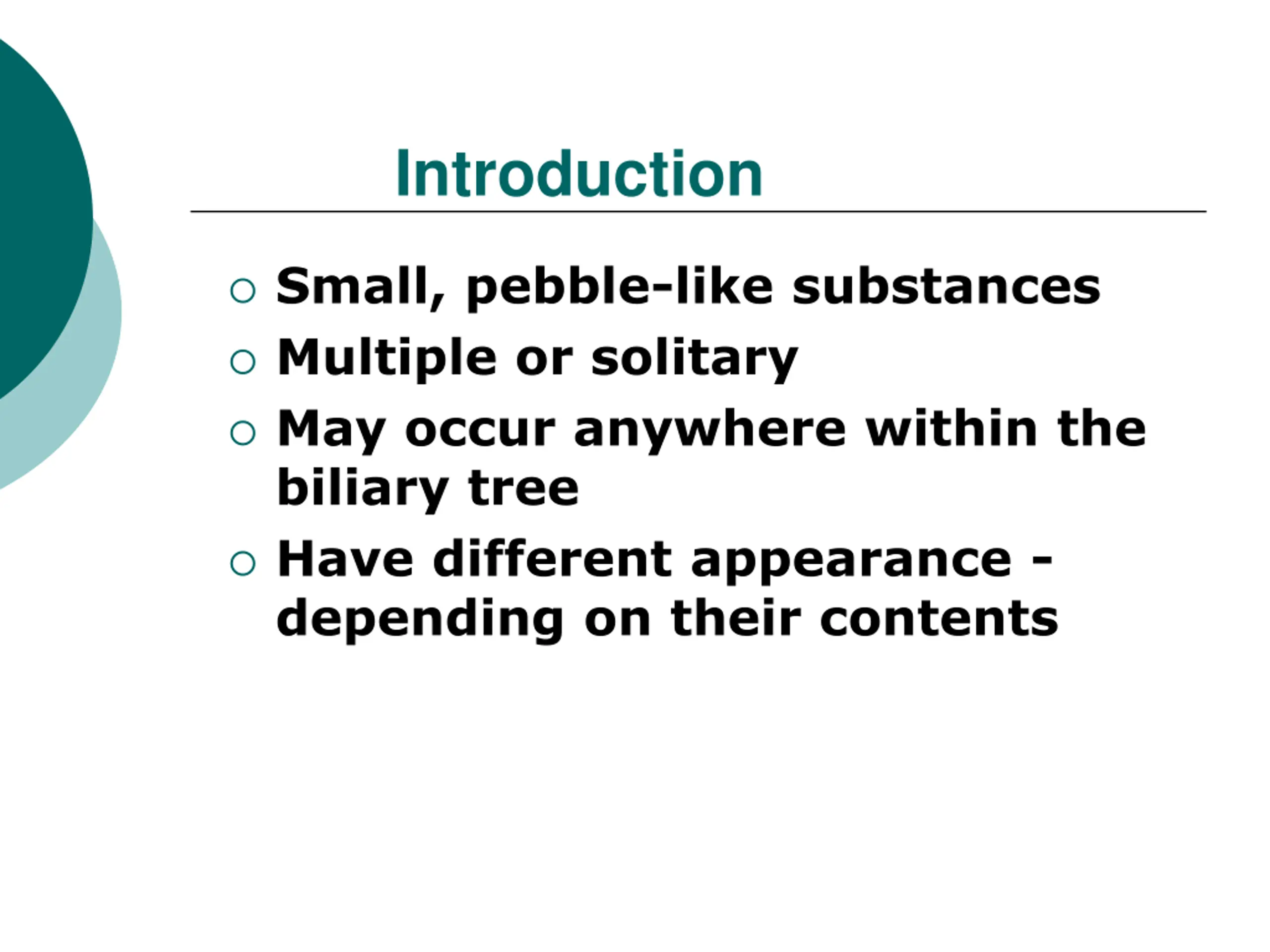 Introduction

○ Small, pebble-like substances
○ Multiple or solitary
○ May occur anywhere within the biliary tree
○ Have different appearance - depending on their contents